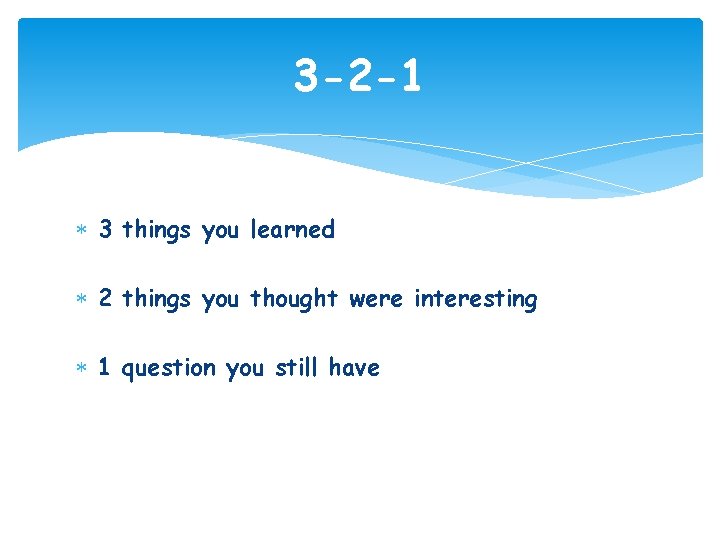 3-2-1

* 3 things you learned

* 2 things you thought were interesting

* 1 question you still have